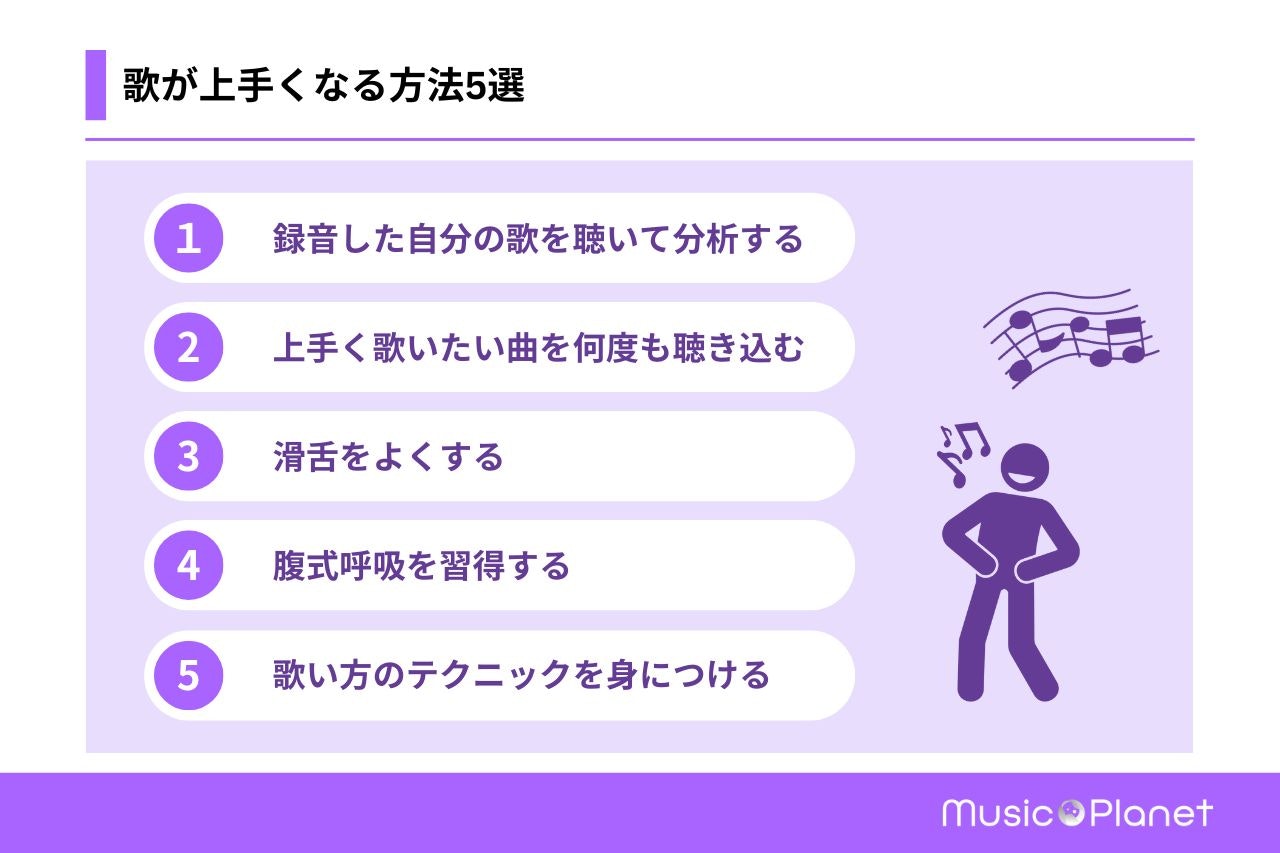 歌が上手くなる方法5選

1 録音した自分の歌を聴いて分析する

2 上手く歌いたい曲を何度も聴き込む

3 滑舌をよくする

4 腹式呼吸を習得する

5 歌い方のテクニックを身につける

Music Planet